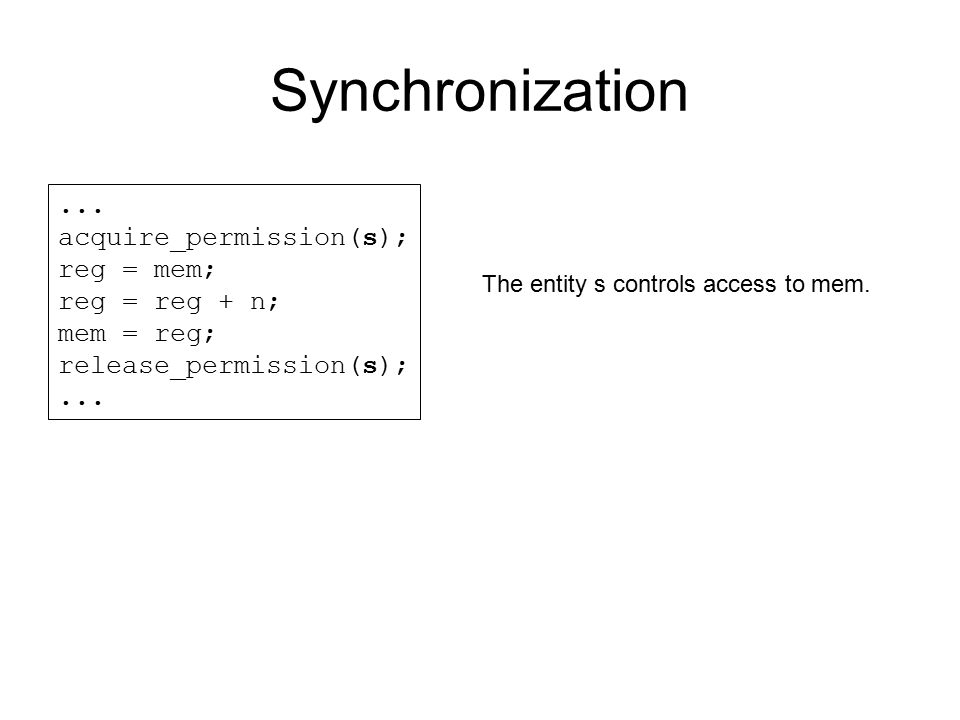 Synchronization

...
acquire_permission(s);
reg = mem;
reg = reg + n;
mem = reg;
release_permission(s);
...

The entity s controls access to mem.